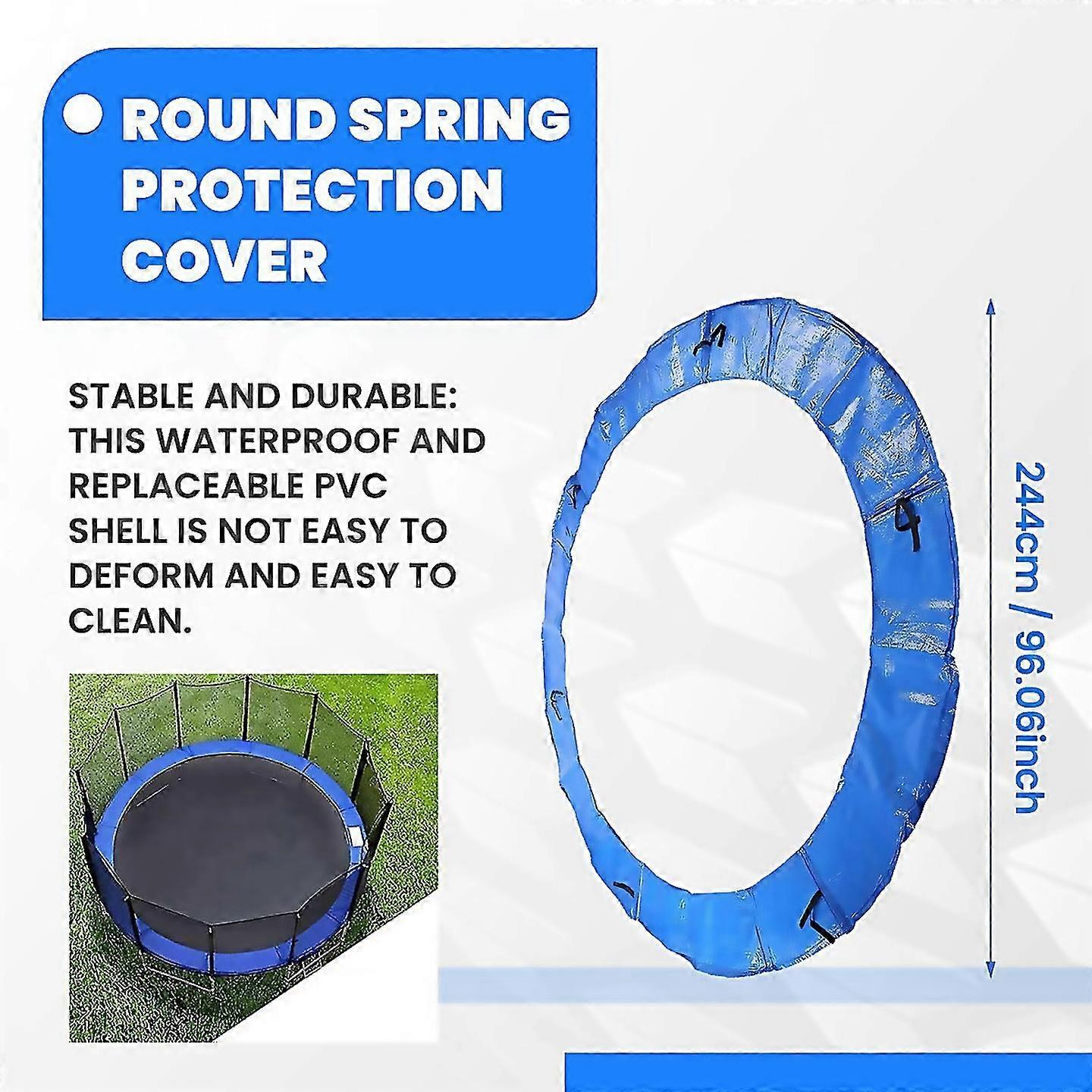 ROUND SPRING PROTECTION COVER

STABLE AND DURABLE: THIS WATERPROOF AND REPLACEABLE PVC SHELL IS NOT EASY TO DEFORM AND EASY TO CLEAN.

244cm / 96.06inch